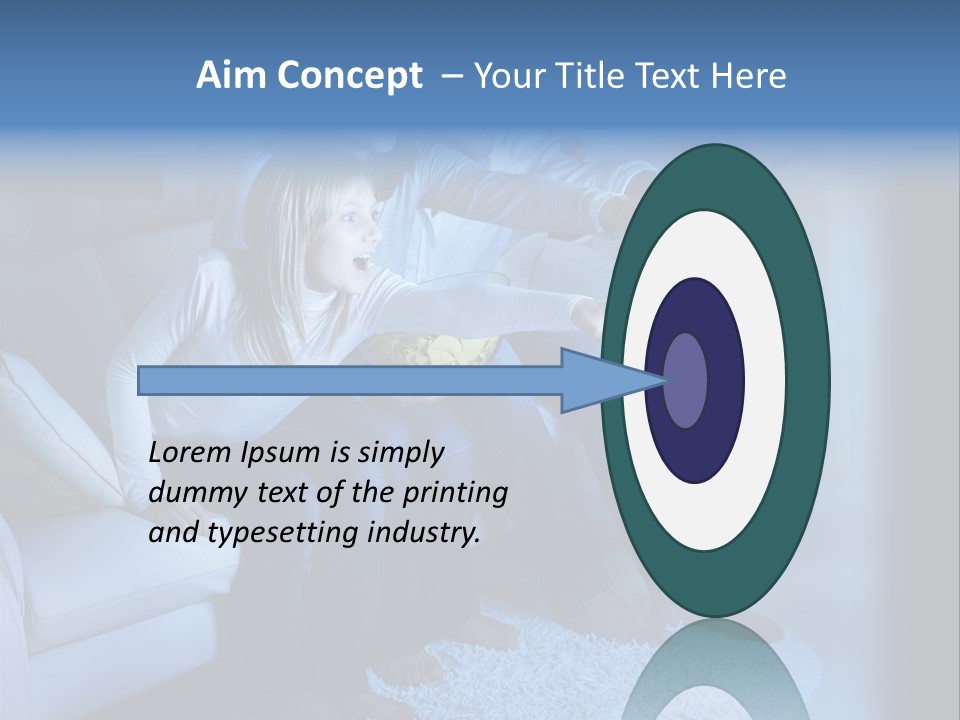 Aim Concept – Your Title Text Here

Lorem Ipsum is simply dummy text of the printing and typesetting industry.